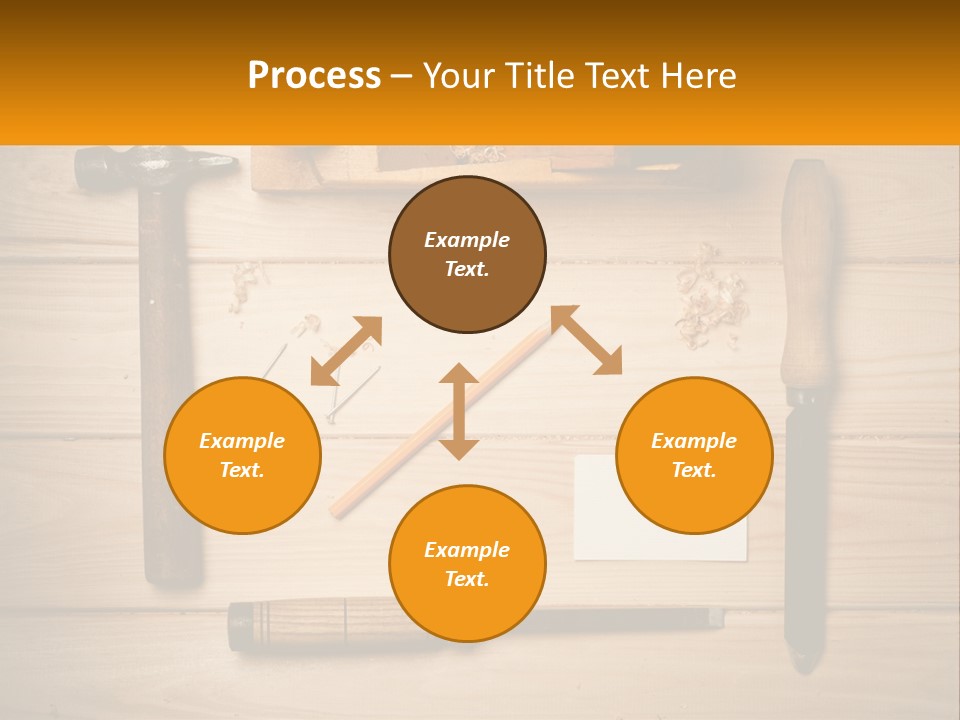 Process – Your Title Text Here

Example Text.

Example Text.

Example Text.

Example Text.